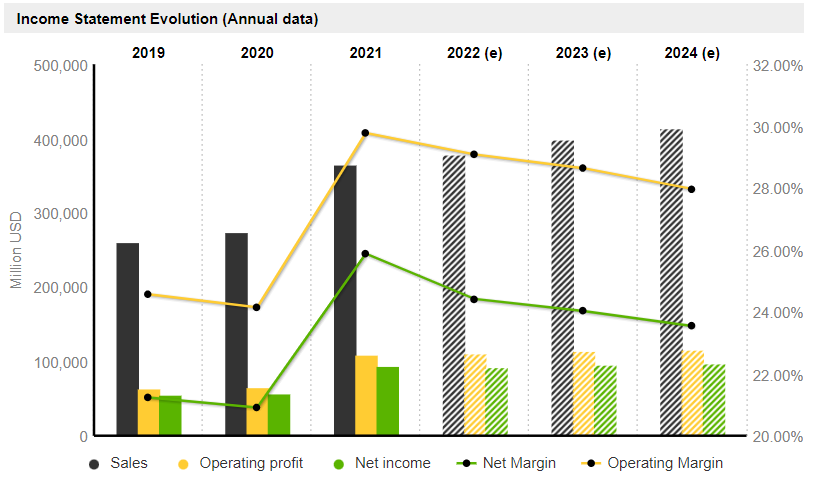 Income Statement Evolution (Annual data)

2019 2020 2021 2022 (e) 2023 (e) 2024 (e)

500,000
400,000
300,000
200,000
100,000
0

Million USD

32.00%
30.00%
28.00%
26.00%
24.00%
22.00%
20.00%

Sales Operating profit Net income Net Margin Operating Margin